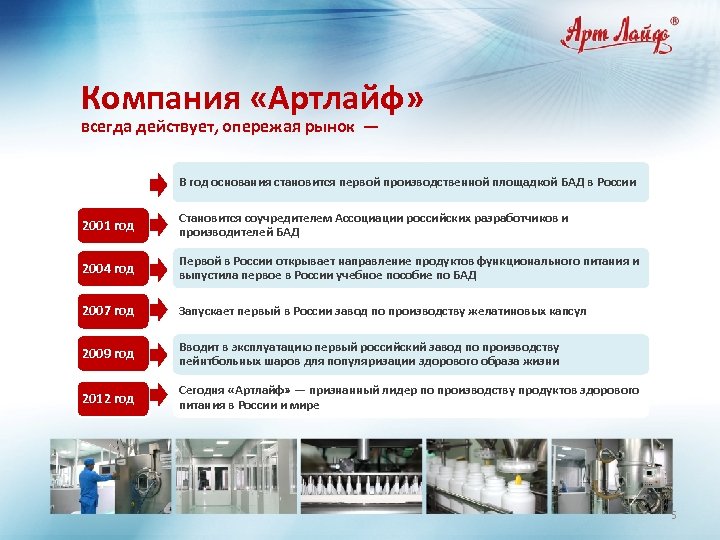 Арт Лайф®

Компания «Артлайф»
всегда действует, опережая рынок —

В год основания становится первой производственной площадкой БАД в России

2001 год
Становится соучредителем Ассоциации российских разработчиков и производителей БАД

2004 год
Первой в России открывает направление продуктов функционального питания и выпустила первое в России учебное пособие по БАД

2007 год
Запускает первый в России завод по производству желатиновых капсул

2009 год
Вводит в эксплуатацию первый российский завод по производству пейнтбольных шаров для популяризации здорового образа жизни

2012 год
Сегодня «Артлайф» — признанный лидер по производству продуктов здорового питания в России и мире

5